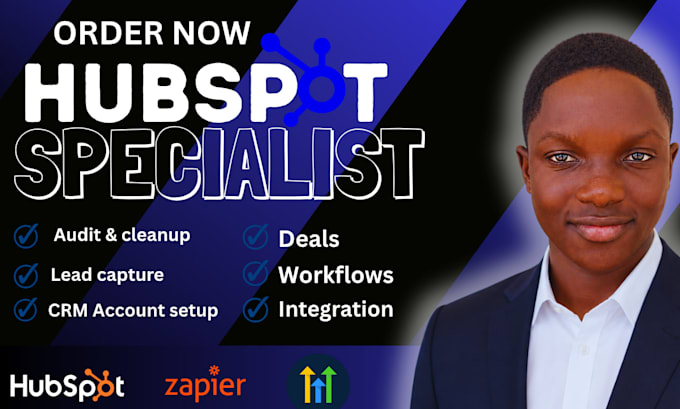 ORDER NOW
HUBSPOT
SPECIALIST

Audit & cleanup
Lead capture
CRM Account setup

Deals
Workflows
Integration

HubSpot
zapier